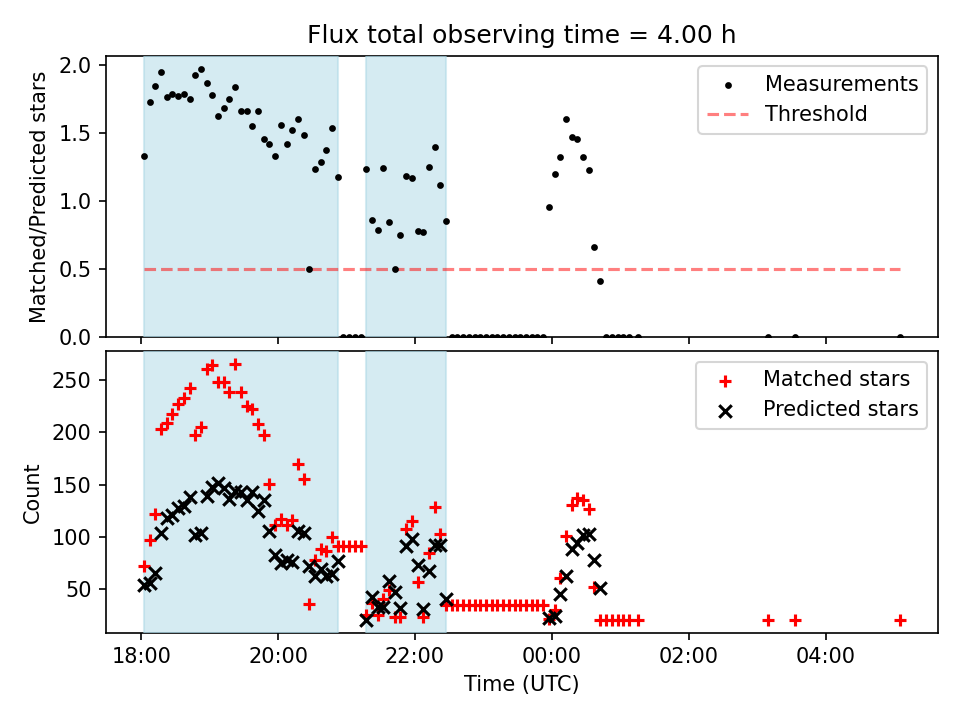 Flux total observing time = 4.00 h

Matched/Predicted stars

2.0
1.5
1.0
0.5
0.0

Measurements
Threshold

Count

250
200
150
100
50

Matched stars
Predicted stars

18:00
20:00
22:00
00:00
02:00
04:00

Time (UTC)